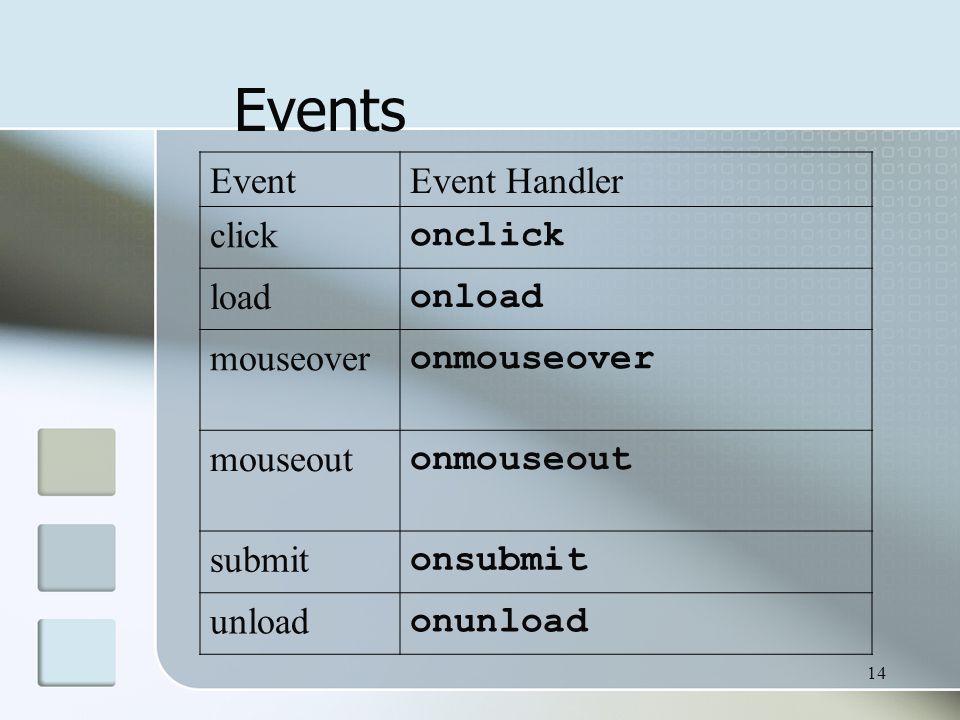 Events

| Event | Event Handler |
|---|---|
| click | onclick |
| load | onload |
| mouseover | onmouseover |
| mouseout | onmouseout |
| submit | onsubmit |
| unload | onunload |

14